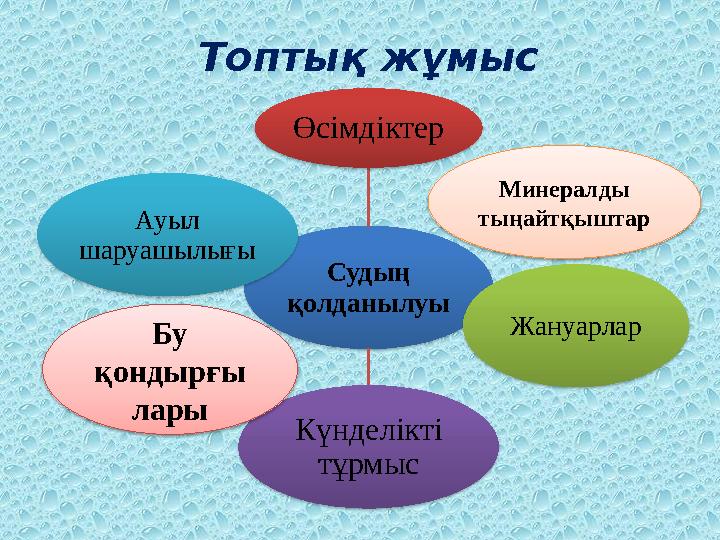 Топтық жұмыс

Өсімдіктер

Минералды тыңайтқыштар

Ауыл шаруашылығы

Судың қолданылуы

Жануарлар

Бу қондырғы лары

Күнделікті тұрмыс